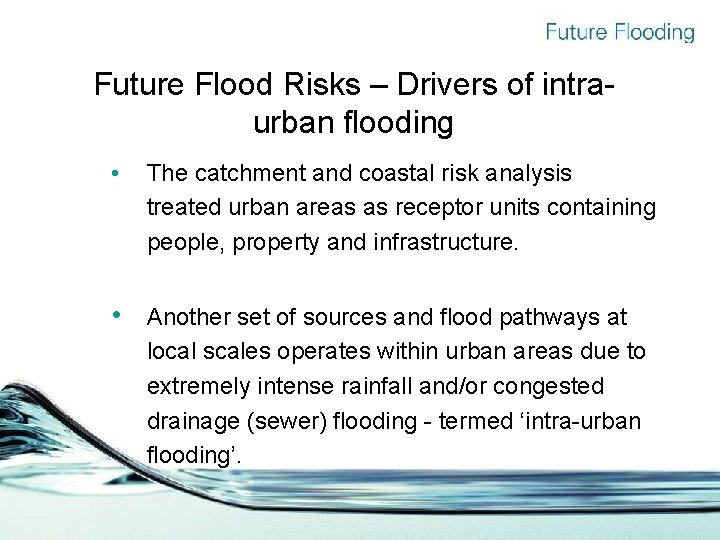 Future Flooding

Future Flood Risks – Drivers of intra-urban flooding

• The catchment and coastal risk analysis treated urban areas as receptor units containing people, property and infrastructure.

• Another set of sources and flood pathways at local scales operates within urban areas due to extremely intense rainfall and/or congested drainage (sewer) flooding - termed ‘intra-urban flooding’.